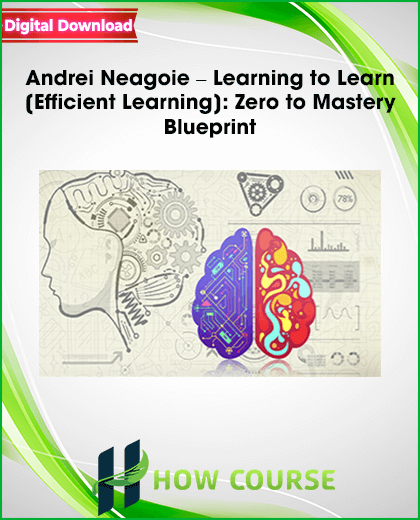 Digital Download

Andrei Neagoie – Learning to Learn (Efficient Learning): Zero to Mastery Blueprint

78%

ABC

HOW COURSE